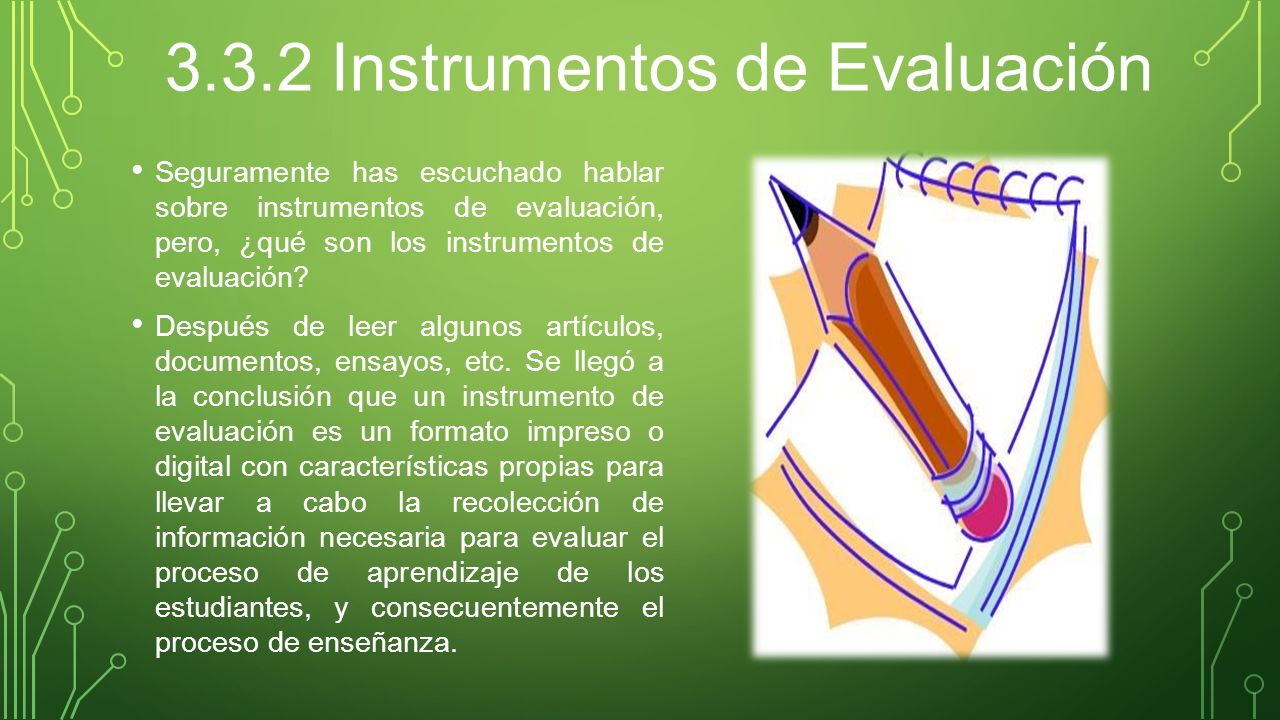 3.3.2 Instrumentos de Evaluación

• Seguramente has escuchado hablar sobre instrumentos de evaluación, pero, ¿qué son los instrumentos de evaluación?

• Después de leer algunos artículos, documentos, ensayos, etc. Se llegó a la conclusión que un instrumento de evaluación es un formato impreso o digital con características propias para llevar a cabo la recolección de información necesaria para evaluar el proceso de aprendizaje de los estudiantes, y consecuentemente el proceso de enseñanza.